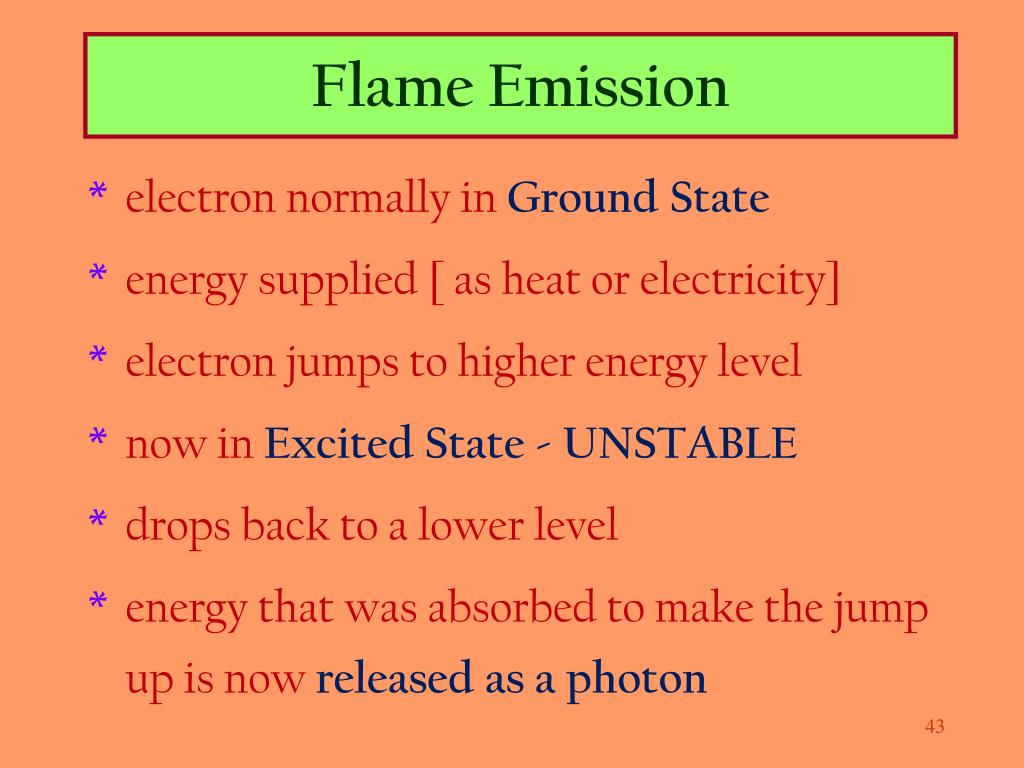 Flame Emission

* electron normally in Ground State

* energy supplied [ as heat or electricity]

* electron jumps to higher energy level

* now in Excited State - UNSTABLE

* drops back to a lower level

* energy that was absorbed to make the jump up is now released as a photon

43